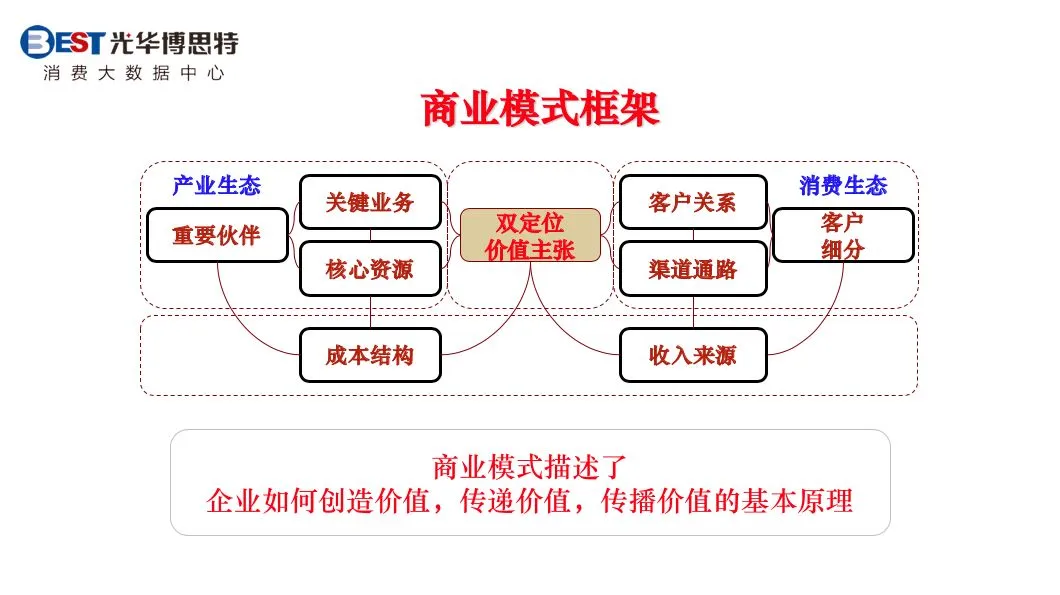 BEST 光华博思特
消费大数据中心

商业模式框架

产业生态
重要伙伴
关键业务
核心资源
双定位
价值主张
客户关系
渠道通路
消费生态
客户
细分
成本结构
收入来源

商业模式描述了
企业如何创造价值，传递价值，传播价值的基本原理